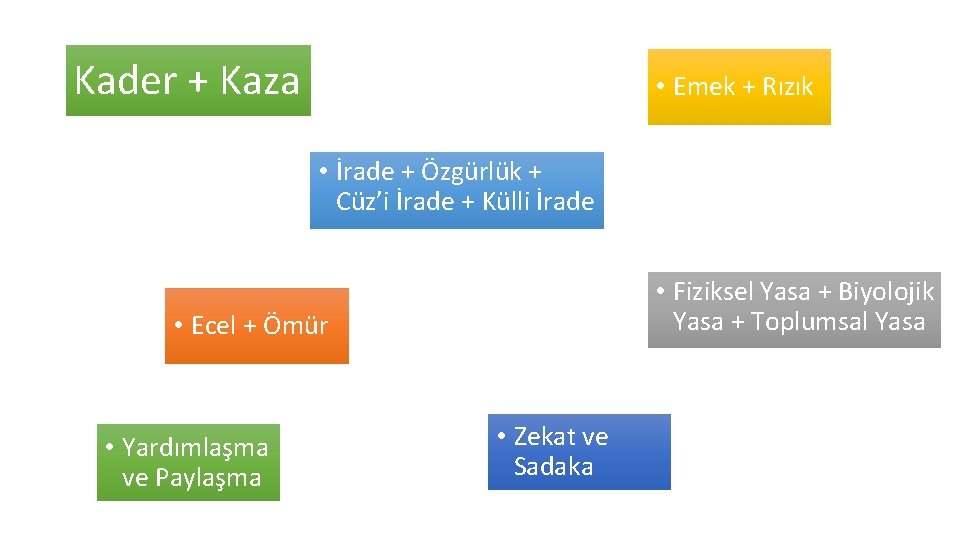 Kader + Kaza

• Emek + Rızık

• İrade + Özgürlük + Cüz'i İrade + Külli İrade

• Ecel + Ömür

• Fiziksel Yasa + Biyolojik Yasa + Toplumsal Yasa

• Yardımlaşma ve Paylaşma

• Zekat ve Sadaka